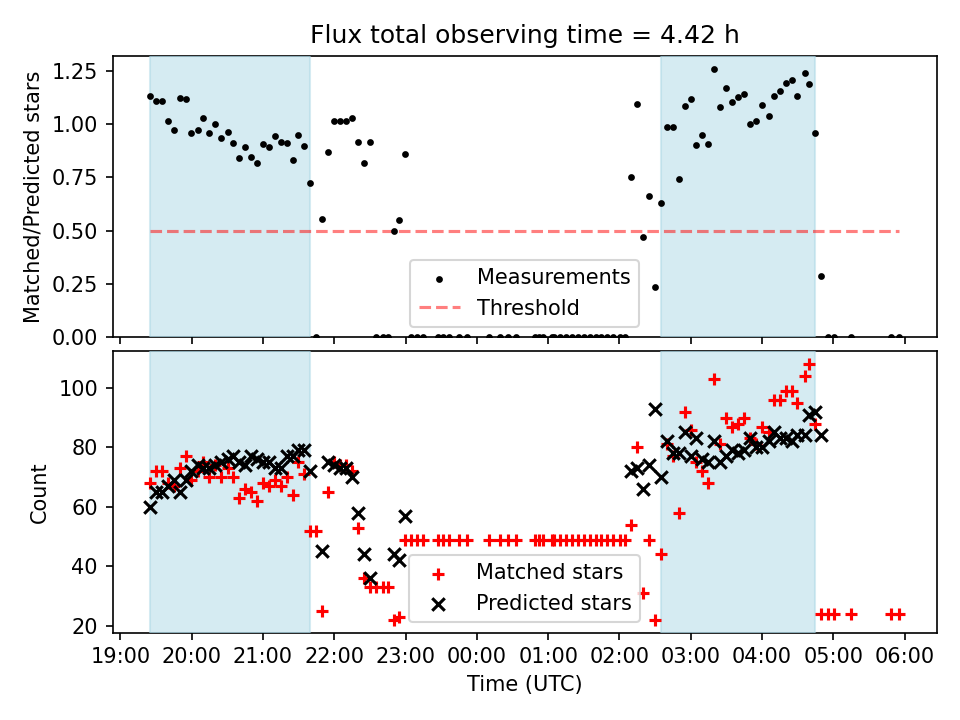 Flux total observing time = 4.42 h

Matched/Predicted stars

1.25
1.00
0.75
0.50
0.25
0.00

Measurements
Threshold

Count

100
80
60
40
20

Matched stars
Predicted stars

19:00 20:00 21:00 22:00 23:00 00:00 01:00 02:00 03:00 04:00 05:00 06:00

Time (UTC)